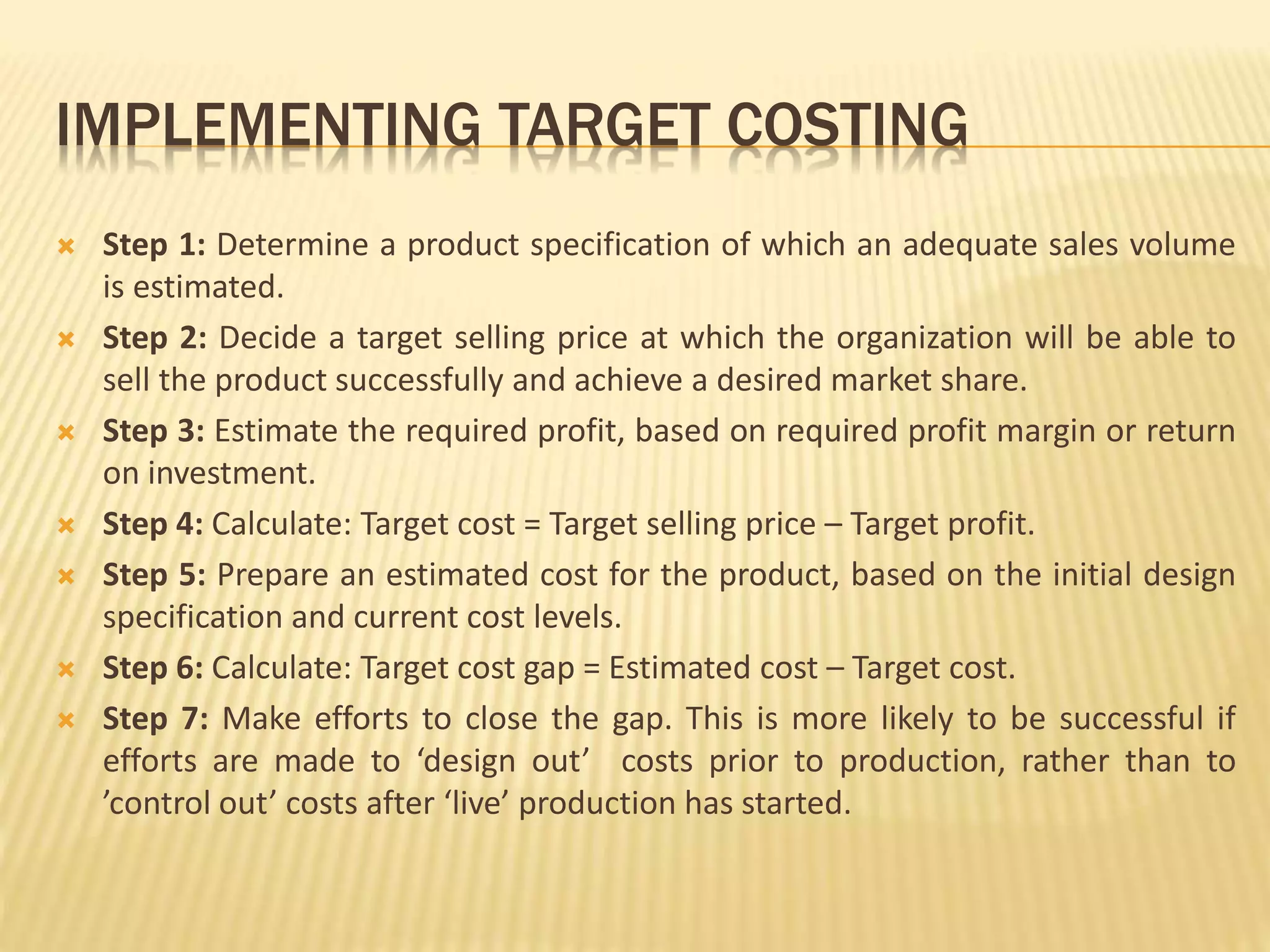 IMPLEMENTING TARGET COSTING

Step 1: Determine a product specification of which an adequate sales volume is estimated.

Step 2: Decide a target selling price at which the organization will be able to sell the product successfully and achieve a desired market share.

Step 3: Estimate the required profit, based on required profit margin or return on investment.

Step 4: Calculate: Target cost = Target selling price – Target profit.

Step 5: Prepare an estimated cost for the product, based on the initial design specification and current cost levels.

Step 6: Calculate: Target cost gap = Estimated cost – Target cost.

Step 7: Make efforts to close the gap. This is more likely to be successful if efforts are made to ‘design out’ costs prior to production, rather than to ’control out’ costs after ‘live’ production has started.